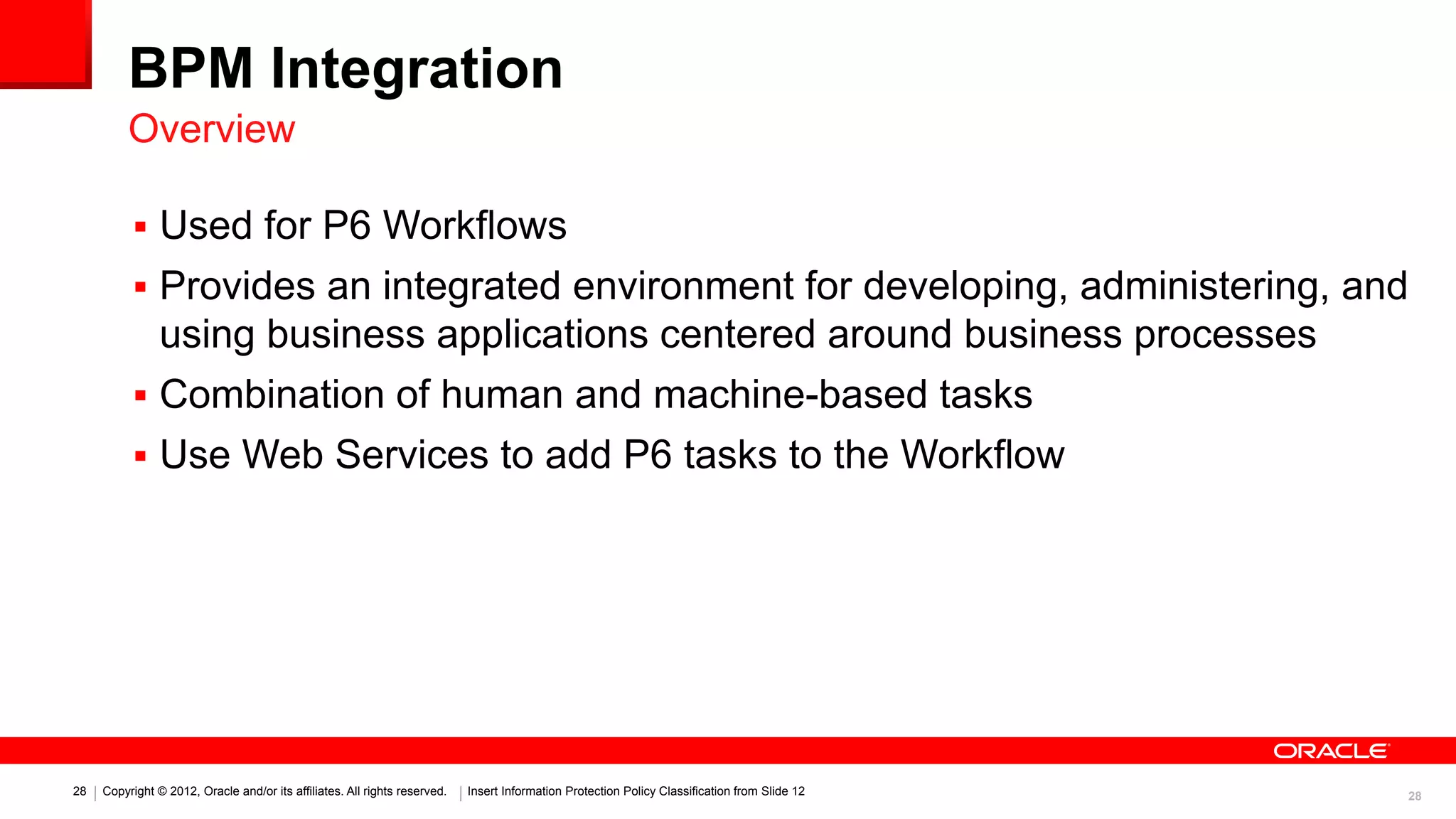 BPM Integration
Overview

▪ Used for P6 Workflows
▪ Provides an integrated environment for developing, administering, and using business applications centered around business processes
▪ Combination of human and machine-based tasks
▪ Use Web Services to add P6 tasks to the Workflow

ORACLE

28 | Copyright © 2012, Oracle and/or its affiliates. All rights reserved. | Insert Information Protection Policy Classification from Slide 12

28